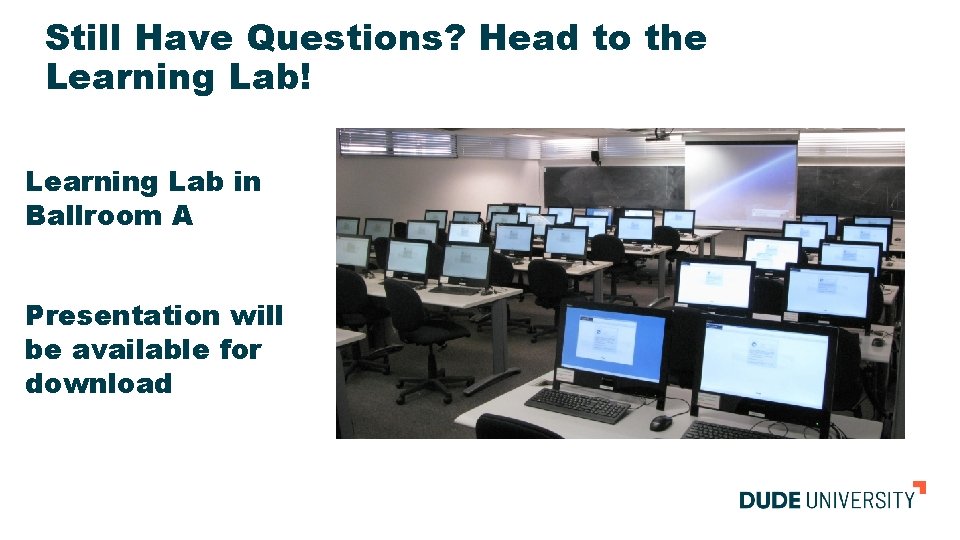 Still Have Questions? Head to the Learning Lab!

Learning Lab in Ballroom A

Presentation will be available for download

DUDE UNIVERSITY